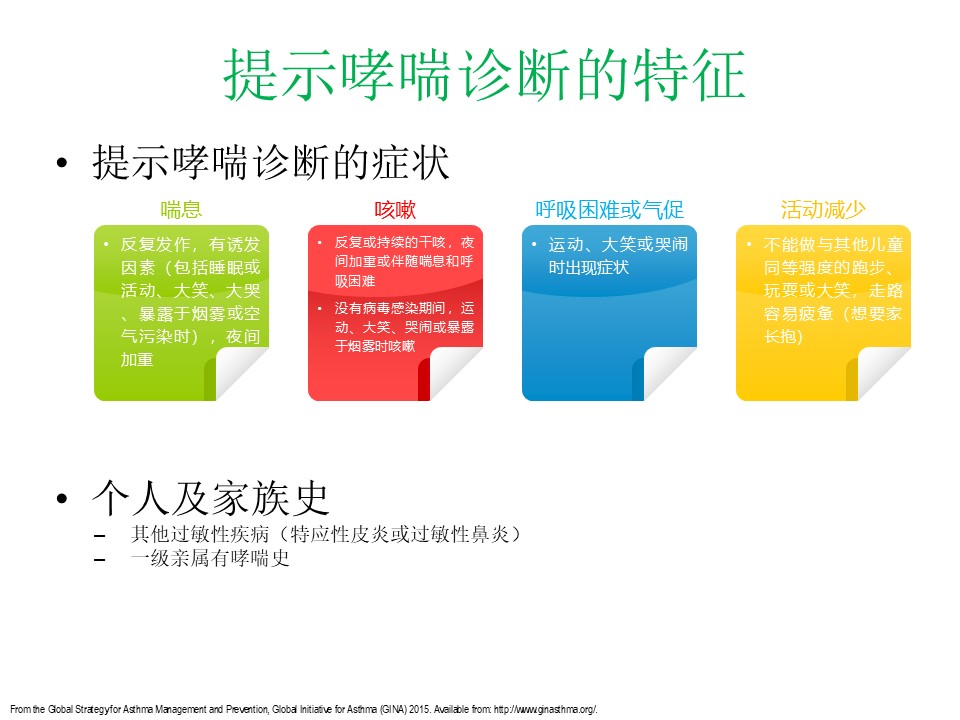 提示哮喘诊断的特征

• 提示哮喘诊断的症状

喘息

• 反复发作，有诱发因素（包括睡眠或活动、大笑、大哭、暴露于烟雾或空气污染时），夜间加重

咳嗽

• 反复或持续的干咳，夜间加重或伴随喘息和呼吸困难

• 没有病毒感染期间，运动、大笑、哭闹或暴露于烟雾时咳嗽

呼吸困难或气促

• 运动、大笑或哭闹时出现症状

活动减少

• 不能做与其他儿童同等强度的跑步、玩耍或大笑，走路容易疲惫（想要家长抱）

• 个人及家族史

– 其他过敏性疾病（特应性皮炎或过敏性鼻炎）

– 一级亲属有哮喘史

From the Global Strategy for Asthma Management and Prevention, Global Initiative for Asthma (GINA) 2015. Available from: http://www.ginasthma.org/.